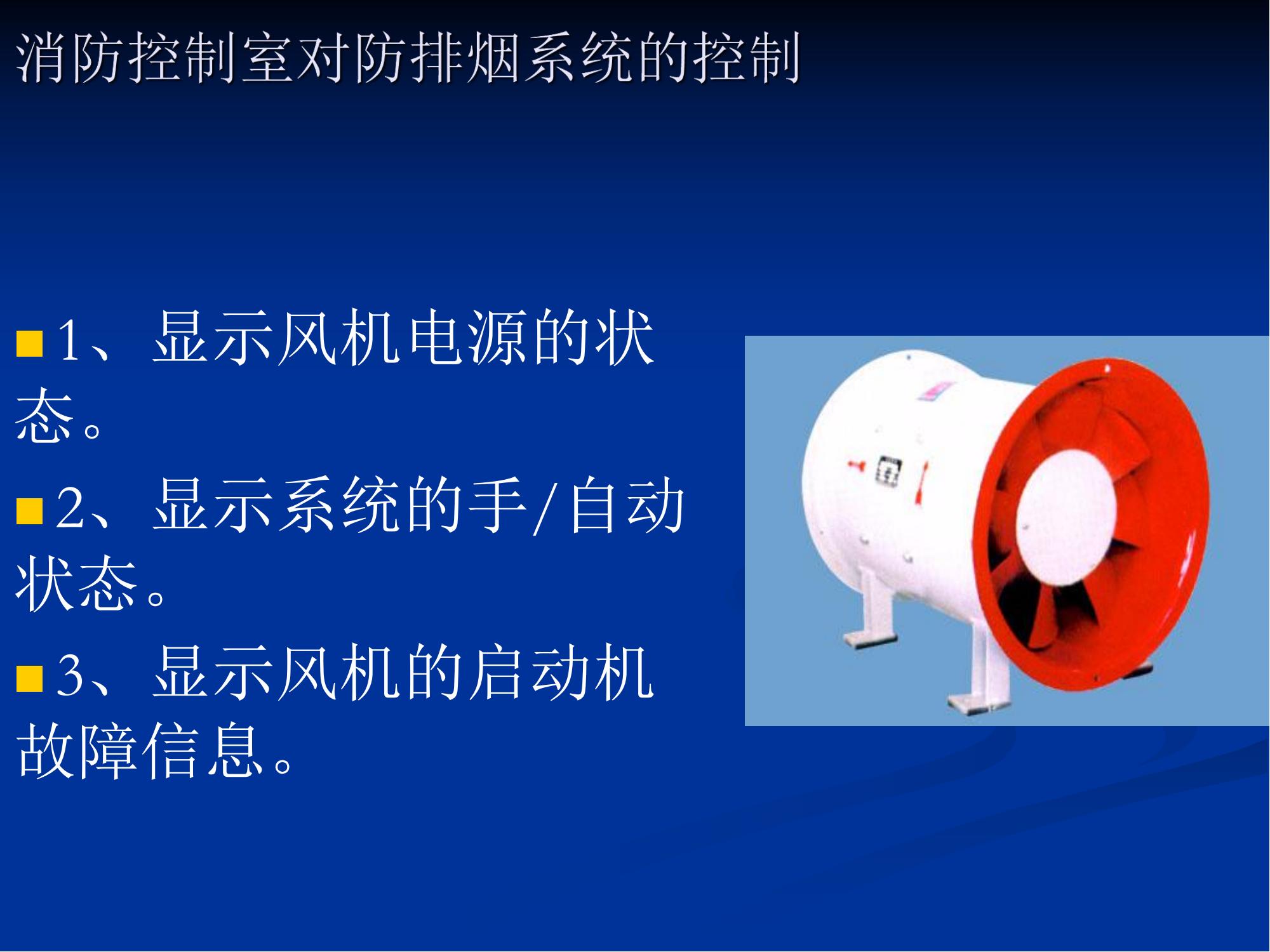 消防控制室对防排烟系统的控制

1、显示风机电源的状态。

2、显示系统的手/自动状态。

3、显示风机的启动机故障信息。